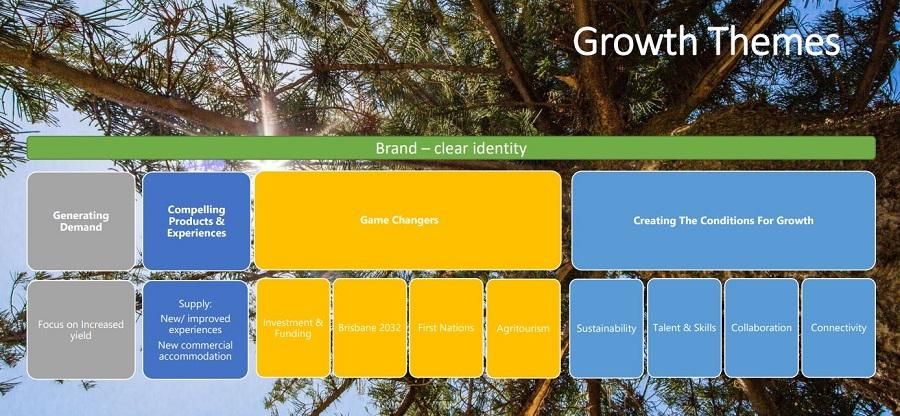 Growth Themes

Brand – clear identity

Generating Demand

Compelling Products & Experiences

Game Changers

Creating The Conditions For Growth

Focus on Increased yield

Supply:
New/ improved experiences
New commercial accommodation

Investment & Funding

Brisbane 2032

First Nations

Agritourism

Sustainability

Talent & Skills

Collaboration

Connectivity